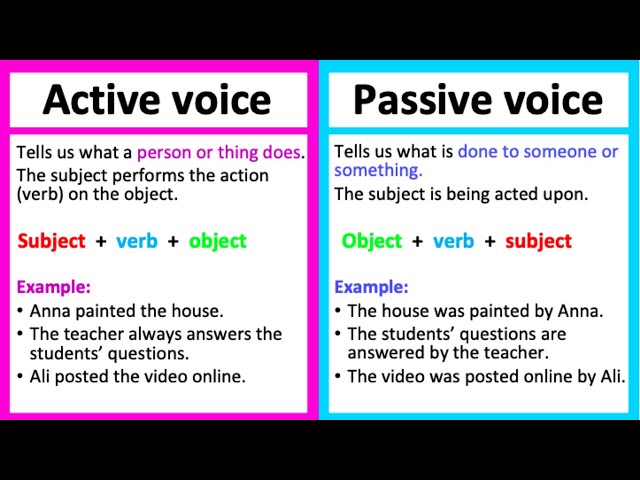 Active voice

Tells us what a person or thing does.
The subject performs the action (verb) on the object.

Subject + verb + object

Example:
• Anna painted the house.
• The teacher always answers the students' questions.
• Ali posted the video online.

Passive voice

Tells us what is done to someone or something.
The subject is being acted upon.

Object + verb + subject

Example:
• The house was painted by Anna.
• The students' questions are answered by the teacher.
• The video was posted online by Ali.